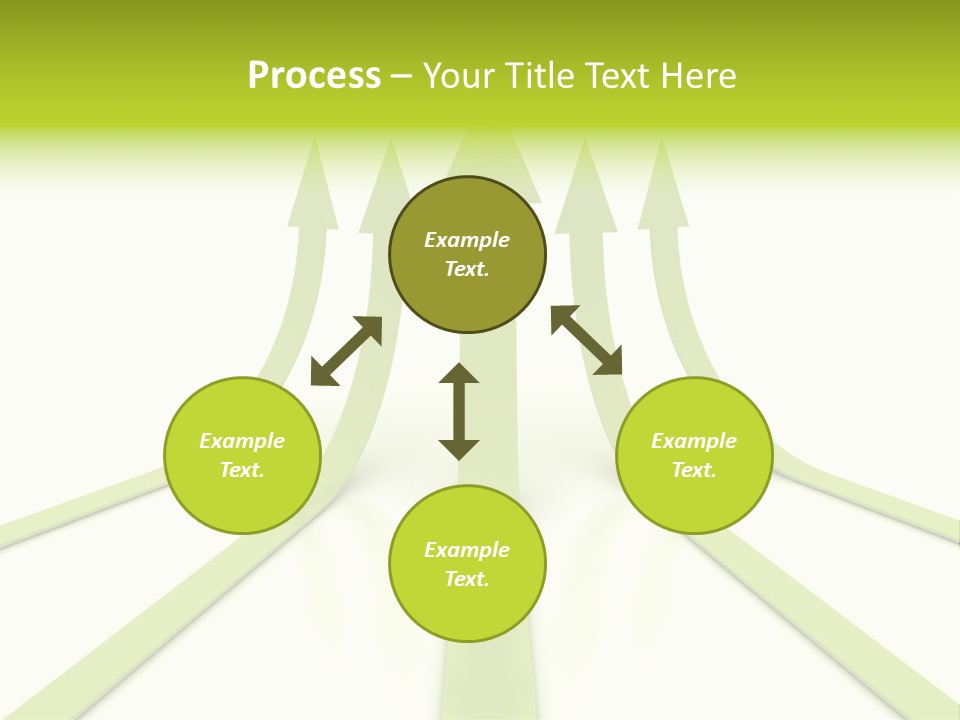 Process – Your Title Text Here

Example Text.

Example Text.

Example Text.

Example Text.